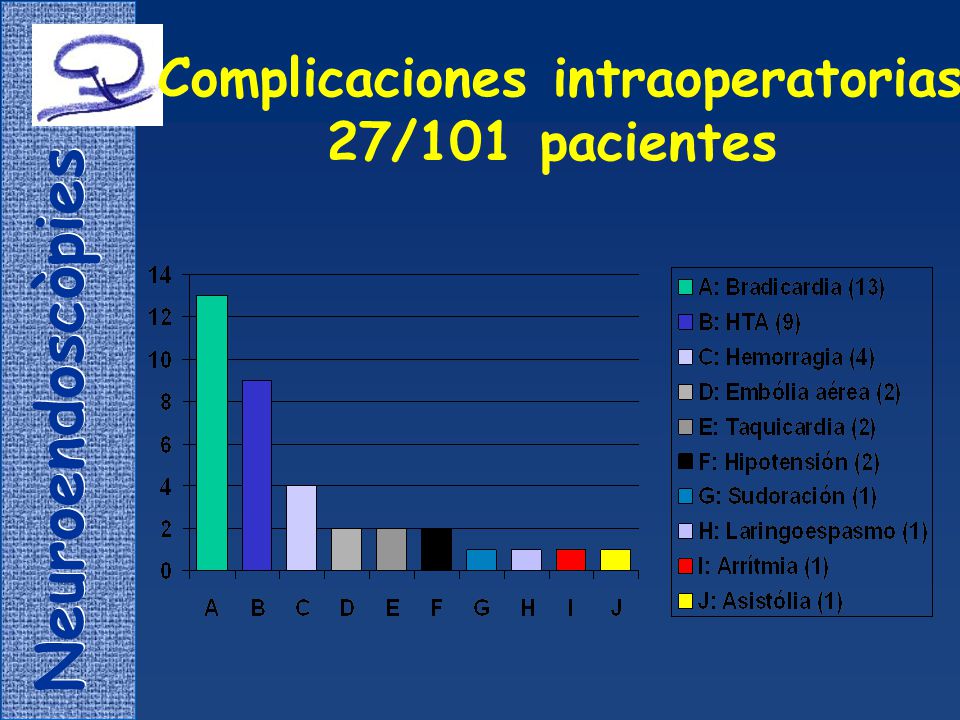 Neuroendoscòpies

Complicaciones intraoperatorias
27/101 pacientes

14
12
10
8
6
4
2
0

A B C D E F G H I J

A: Bradicardia (13)
B: HTA (9)
C: Hemorragia (4)
D: Embólia aérea (2)
E: Taquicardia (2)
F: Hipotensión (2)
G: Sudoración (1)
H: Laringoespasmo (1)
I: Arrítmia (1)
J: Asistólia (1)